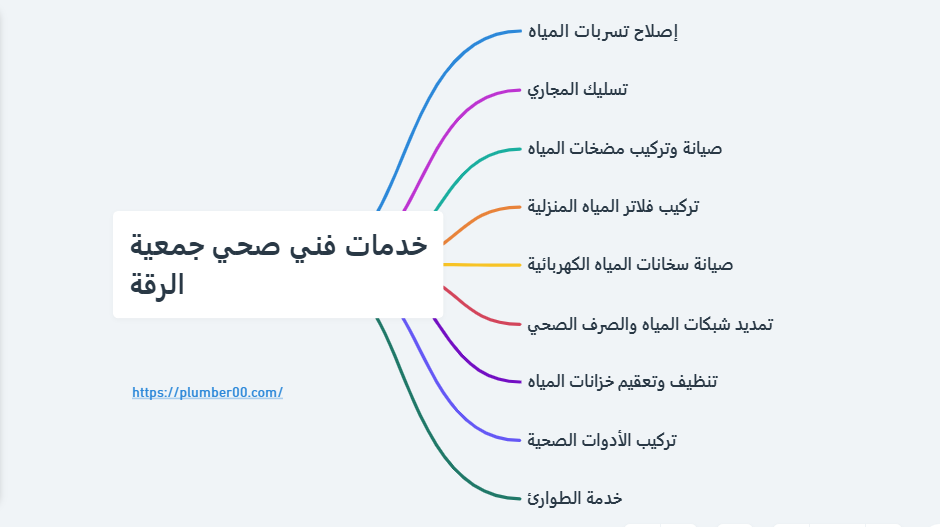 خدمات فني صحي جمعية الرقة

https://plumber00.com/

إصلاح تسربات المياه

تسليك المجاري

صيانة وتركيب مضخات المياه

تركيب فلاتر المياه المنزلية

صيانة سخانات المياه الكهربائية

تمديد شبكات المياه والصرف الصحي

تنظيف وتعقيم خزانات المياه

تركيب الأدوات الصحية

خدمة الطوارئ